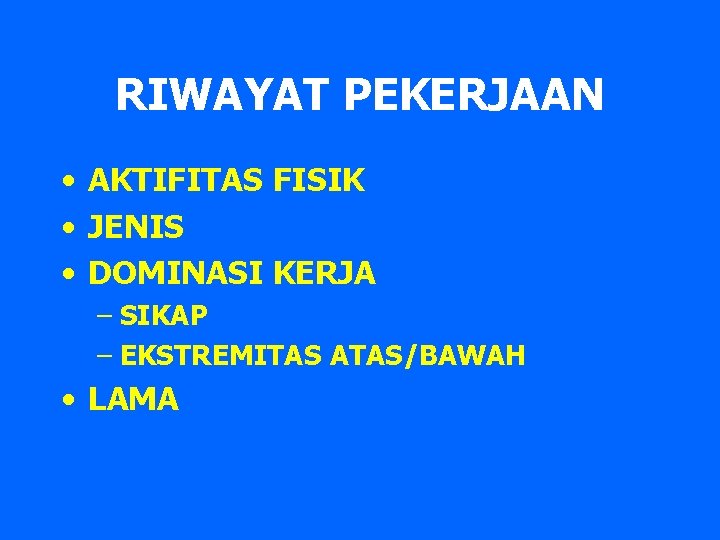 RIWAYAT PEKERJAAN

• AKTIFITAS FISIK
• JENIS
• DOMINASI KERJA
– SIKAP
– EKSTREMITAS ATAS/BAWAH
• LAMA